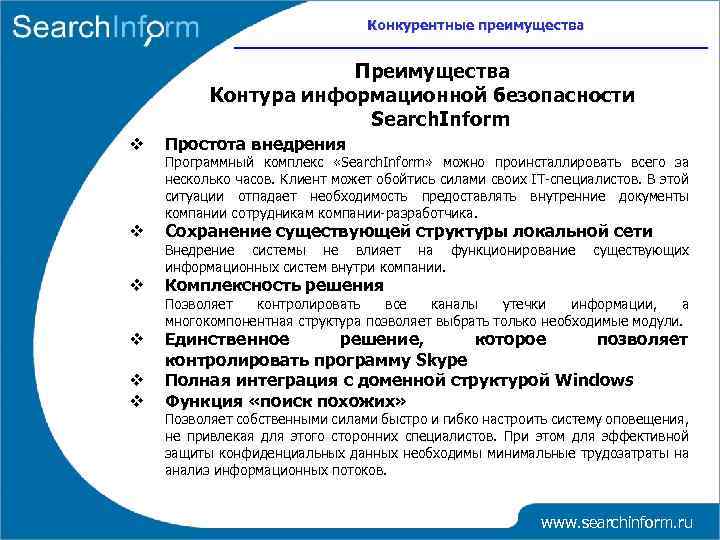 SearchInform

Конкурентные преимущества

Преимущества
Контура информационной безопасности
SearchInform

❖ Простота внедрения
Программный комплекс «SearchInform» можно проинсталлировать всего за несколько часов. Клиент может обойтись силами своих IT-специалистов. В этой ситуации отпадает необходимость предоставлять внутренние документы компании сотрудникам компании-разработчика.

❖ Сохранение существующей структуры локальной сети
Внедрение системы не влияет на функционирование существующих информационных систем внутри компании.

❖ Комплексность решения
Позволяет контролировать все каналы утечки информации, а многокомпонентная структура позволяет выбрать только необходимые модули.

❖ Единственное решение, которое позволяет контролировать программу Skype

❖ Полная интеграция с доменной структурой Windows

❖ Функция «поиск похожих»
Позволяет собственными силами быстро и гибко настроить систему оповещения, не привлекая для этого сторонних специалистов. При этом для эффективной защиты конфиденциальных данных необходимы минимальные трудозатраты на анализ информационных потоков.

www.searchinform.ru